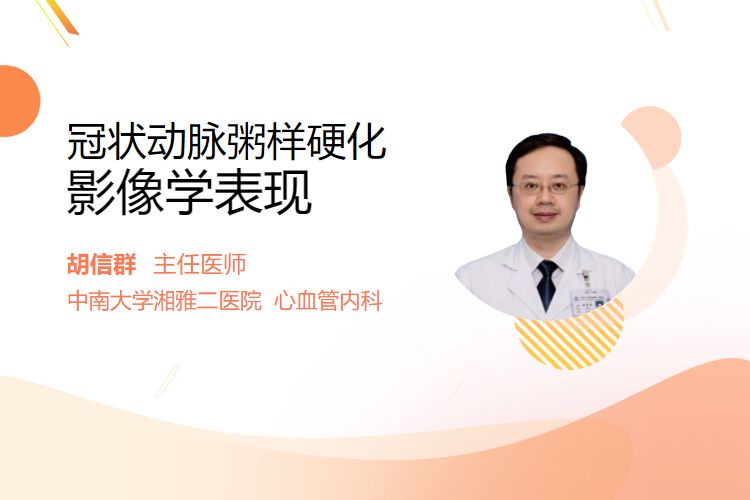 冠状动脉粥样硬化
影像学表现

胡信群 主任医师
中南大学湘雅二医院 心血管内科